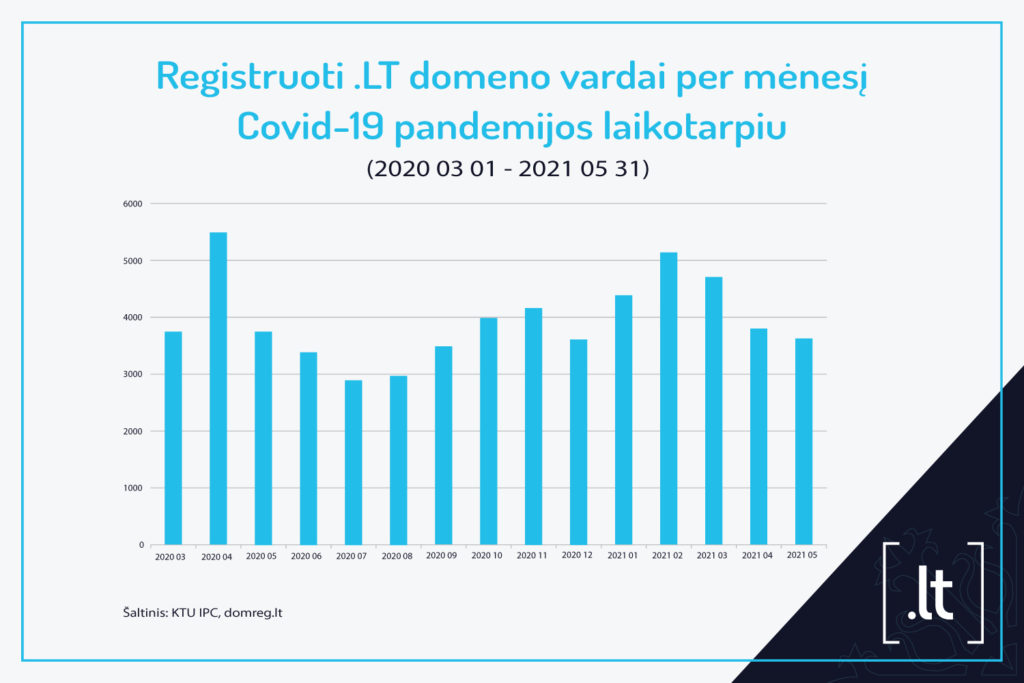 Registruoti .LT domeno vardai per mėnesį Covid-19 pandemijos laikotarpiu
(2020 03 01 - 2021 05 31)

6000
5000
4000
3000
2000
1000
0

2020 03
2020 04
2020 05
2020 06
2020 07
2020 08
2020 09
2020 10
2020 11
2020 12
2021 01
2021 02
2021 03
2021 04
2021 05

Šaltinis: KTU IPC, domreg.lt

[.lt]